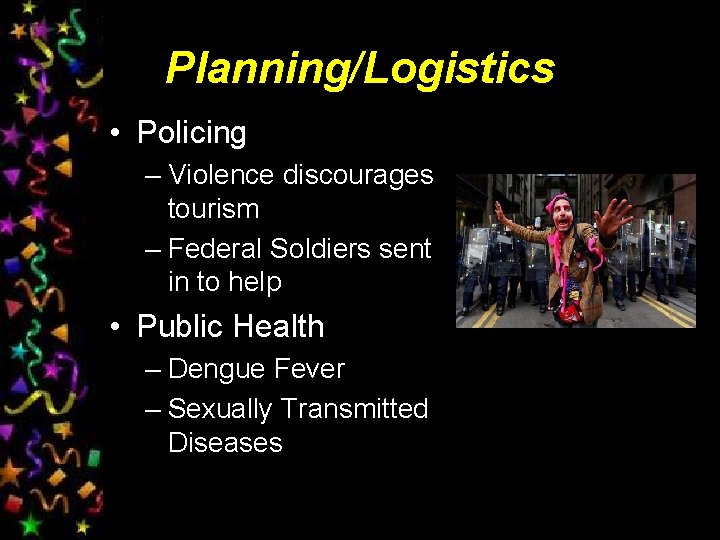 Planning/Logistics

• Policing
– Violence discourages tourism
– Federal Soldiers sent in to help

• Public Health
– Dengue Fever
– Sexually Transmitted Diseases